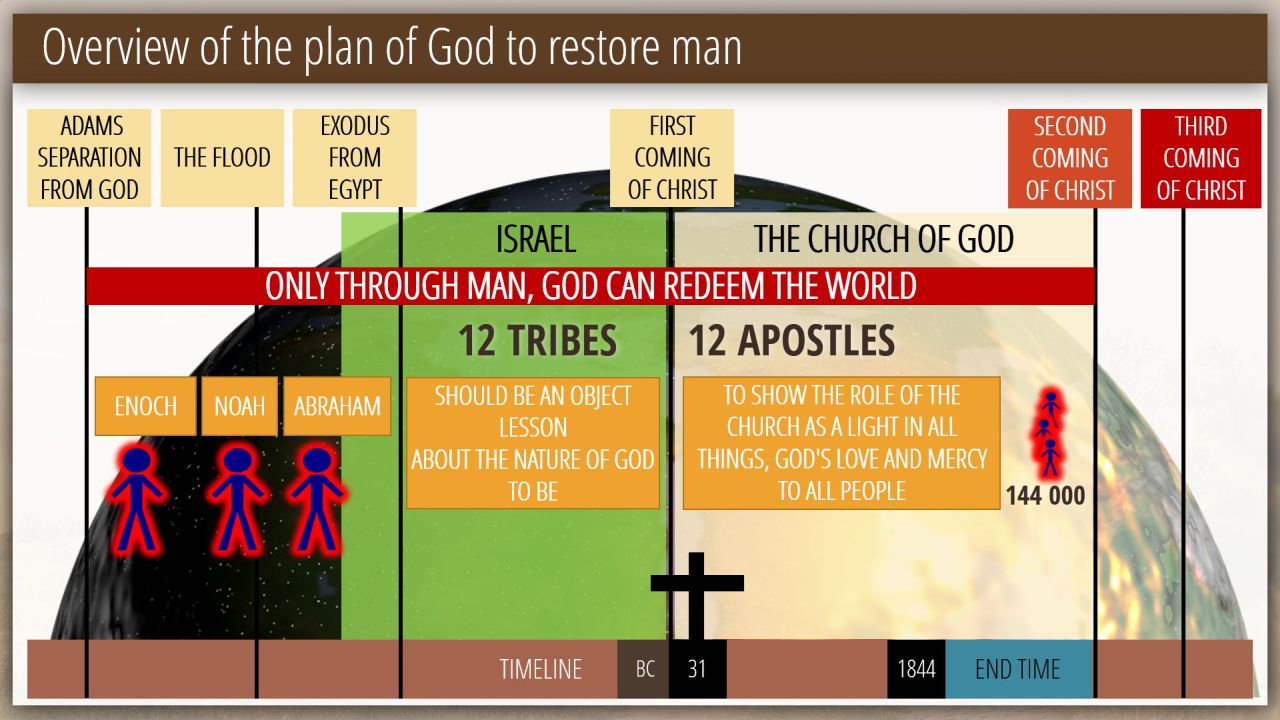 Overview of the plan of God to restore man

ADAMS SEPARATION FROM GOD

THE FLOOD

EXODUS FROM EGYPT

FIRST COMING OF CHRIST

SECOND COMING OF CHRIST

THIRD COMING OF CHRIST

ISRAEL

THE CHURCH OF GOD

ONLY THROUGH MAN, GOD CAN REDEEM THE WORLD

12 TRIBES

12 APOSTLES

ENOCH

NOAH

ABRAHAM

SHOULD BE AN OBJECT LESSON ABOUT THE NATURE OF GOD TO BE

TO SHOW THE ROLE OF THE CHURCH AS A LIGHT IN ALL THINGS, GOD'S LOVE AND MERCY TO ALL PEOPLE

144 000

TIMELINE

BC

31

1844

END TIME